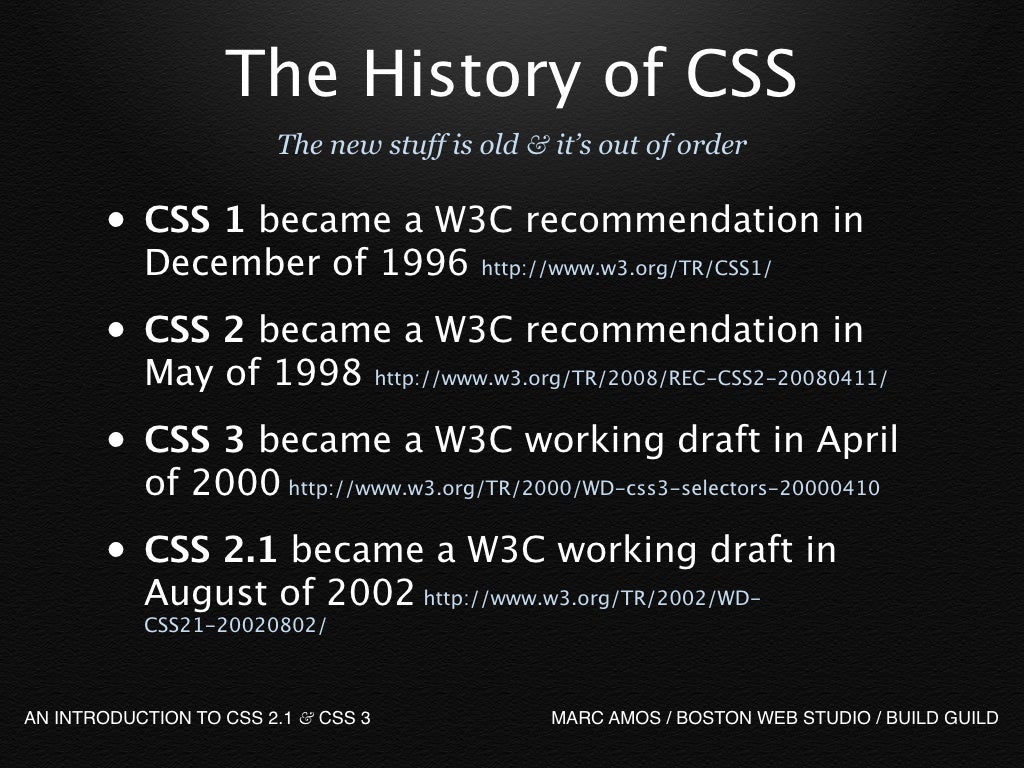 The History of CSS

The new stuff is old & it's out of order

• CSS 1 became a W3C recommendation in December of 1996 http://www.w3.org/TR/CSS1/

• CSS 2 became a W3C recommendation in May of 1998 http://www.w3.org/TR/2008/REC-CSS2-20080411/

• CSS 3 became a W3C working draft in April of 2000 http://www.w3.org/TR/2000/WD-css3-selectors-20000410

• CSS 2.1 became a W3C working draft in August of 2002 http://www.w3.org/TR/2002/WD-CSS21-20020802/

AN INTRODUCTION TO CSS 2.1 & CSS 3

MARC AMOS / BOSTON WEB STUDIO / BUILD GUILD